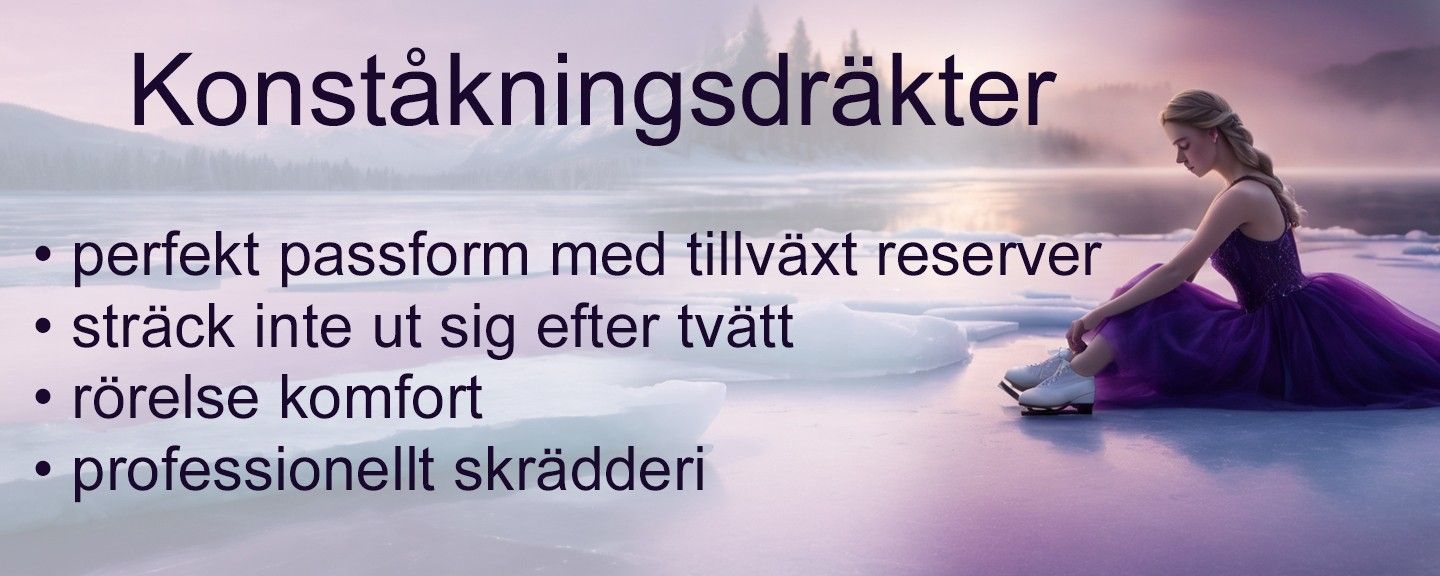 Konståkningsdräkter

• perfekt passform med tillväxt reserver
• sträck inte ut sig efter tvätt
• rörelse komfort
• professionellt skrädderi